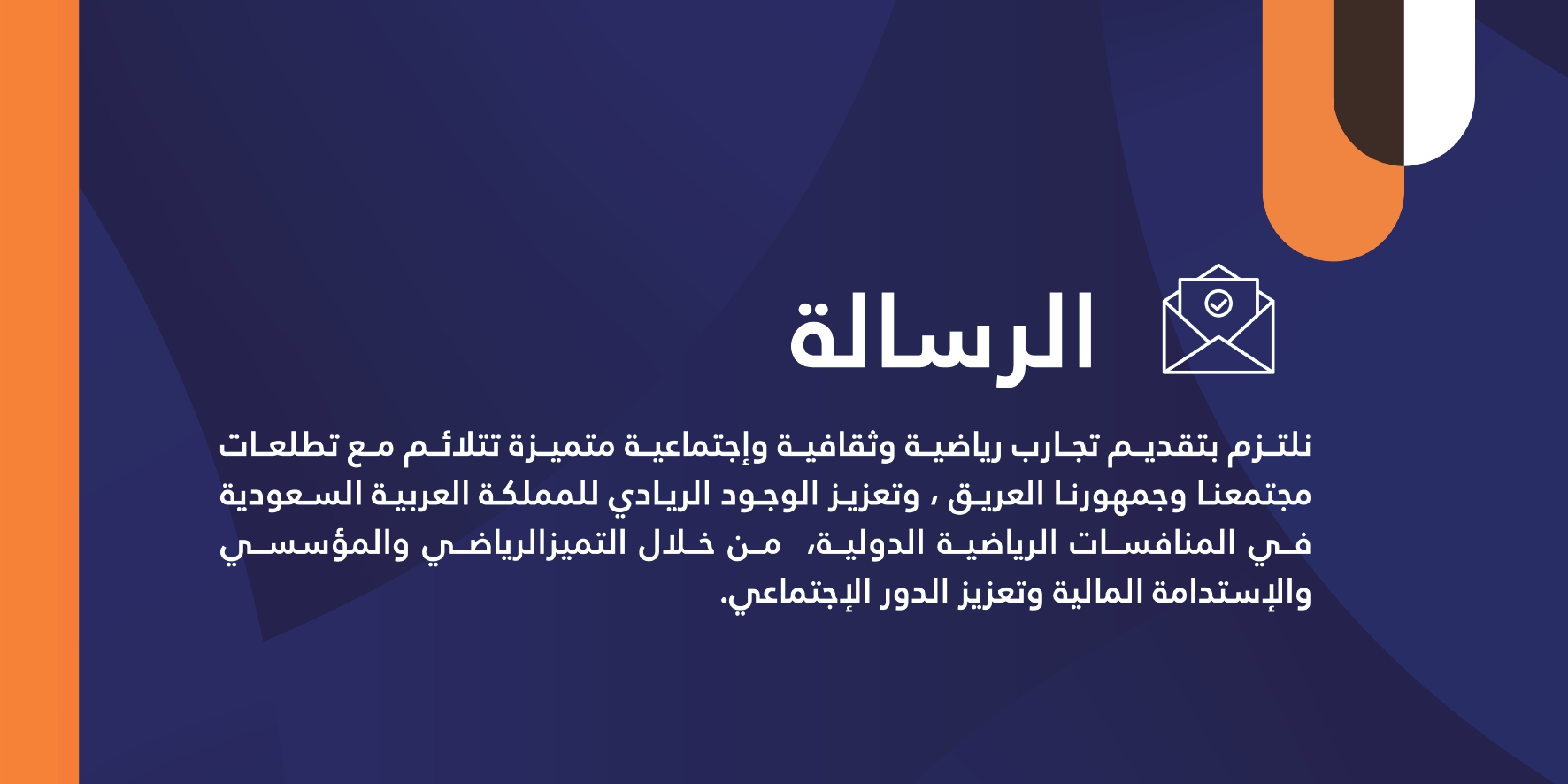 الرسالة

نلتزم بتقديم تجارب رياضية وثقافية وإجتماعية متميزة تتلائم مع تطلعات مجتمعنا وجمهورنا العريق ، وتعزيز الوجود الريادي للمملكة العربية السعودية في المنافسات الرياضية الدولية، من خلال التميزالرياضي والمؤسسي والإستدامة المالية وتعزيز الدور الإجتماعي.